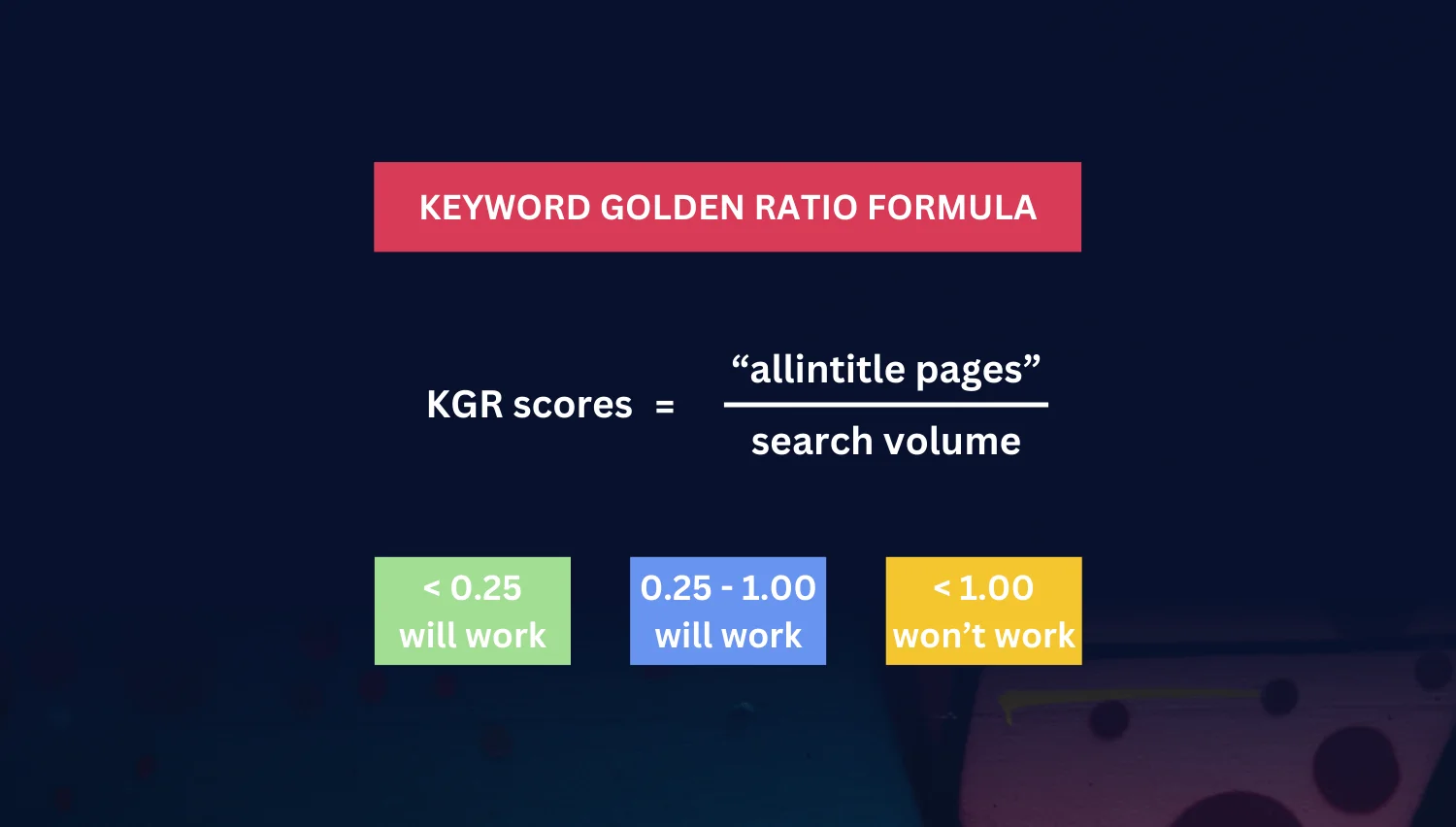 KEYWORD GOLDEN RATIO FORMULA

KGR scores $= \frac{\text{“allintitle pages”}}{\text{search volume}}$

< 0.25
will work

0.25 - 1.00
will work

< 1.00
won’t work